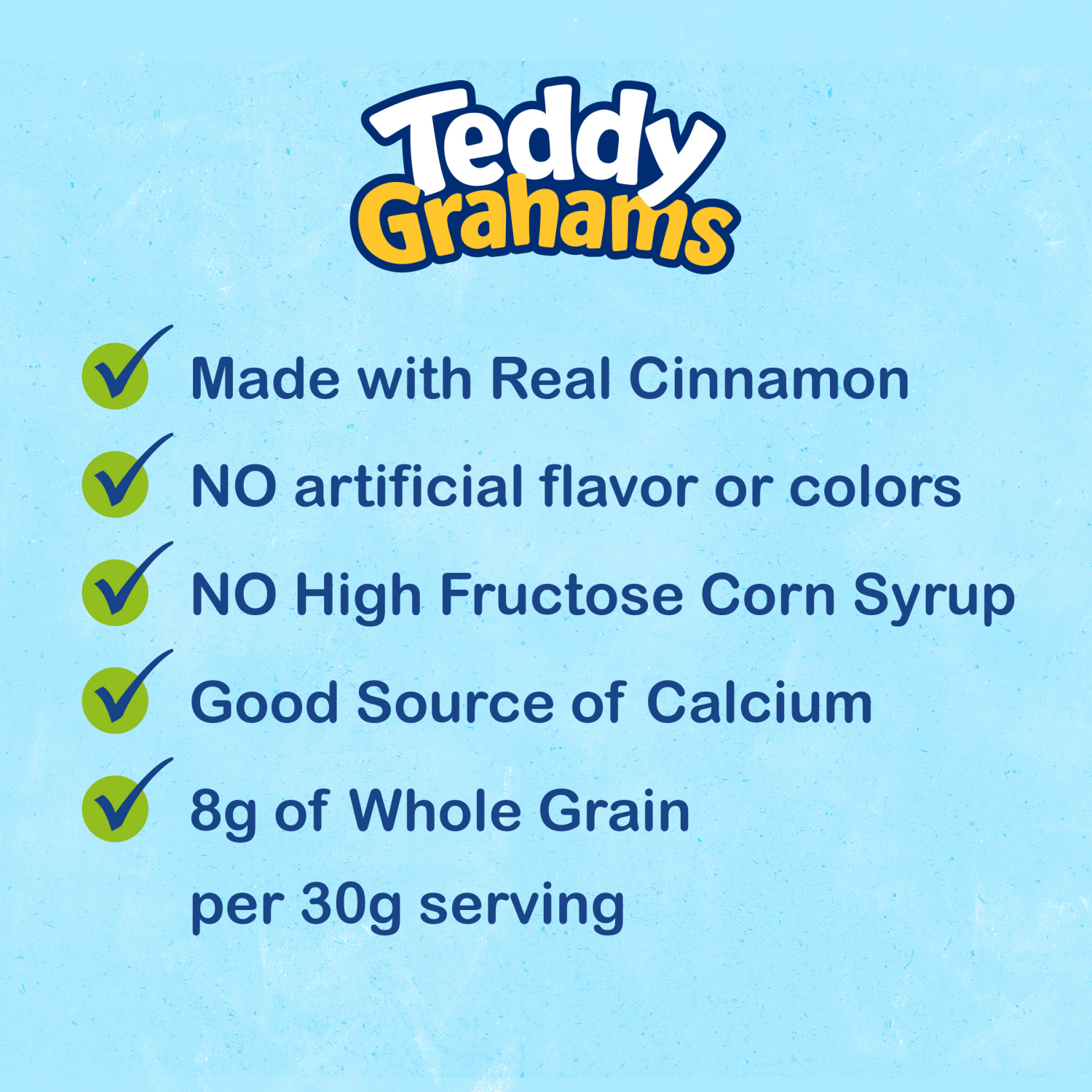 Teddy Grahams

Made with Real Cinnamon

NO artificial flavor or colors

NO High Fructose Corn Syrup

Good Source of Calcium

8g of Whole Grain per 30g serving